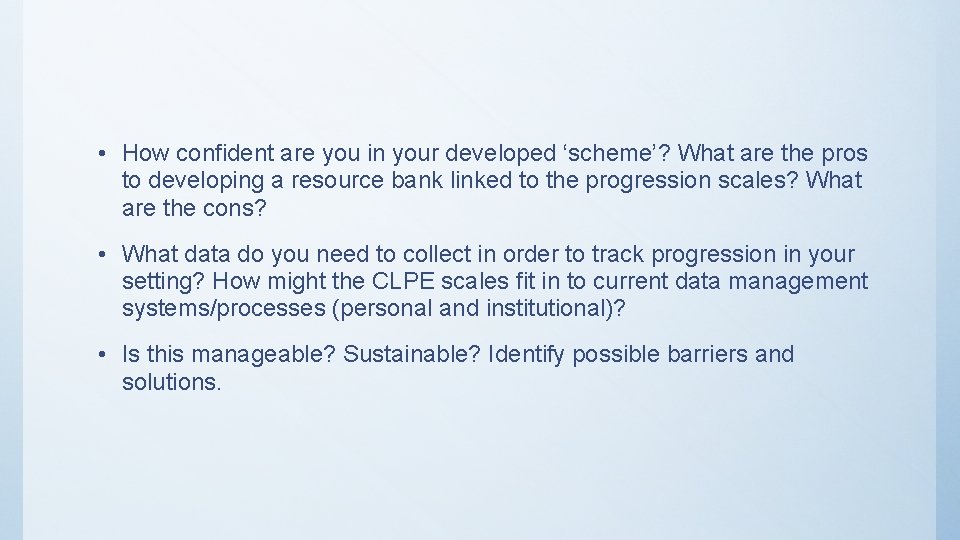 • How confident are you in your developed ‘scheme’? What are the pros to developing a resource bank linked to the progression scales? What are the cons?

• What data do you need to collect in order to track progression in your setting? How might the CLPE scales fit in to current data management systems/processes (personal and institutional)?

• Is this manageable? Sustainable? Identify possible barriers and solutions.